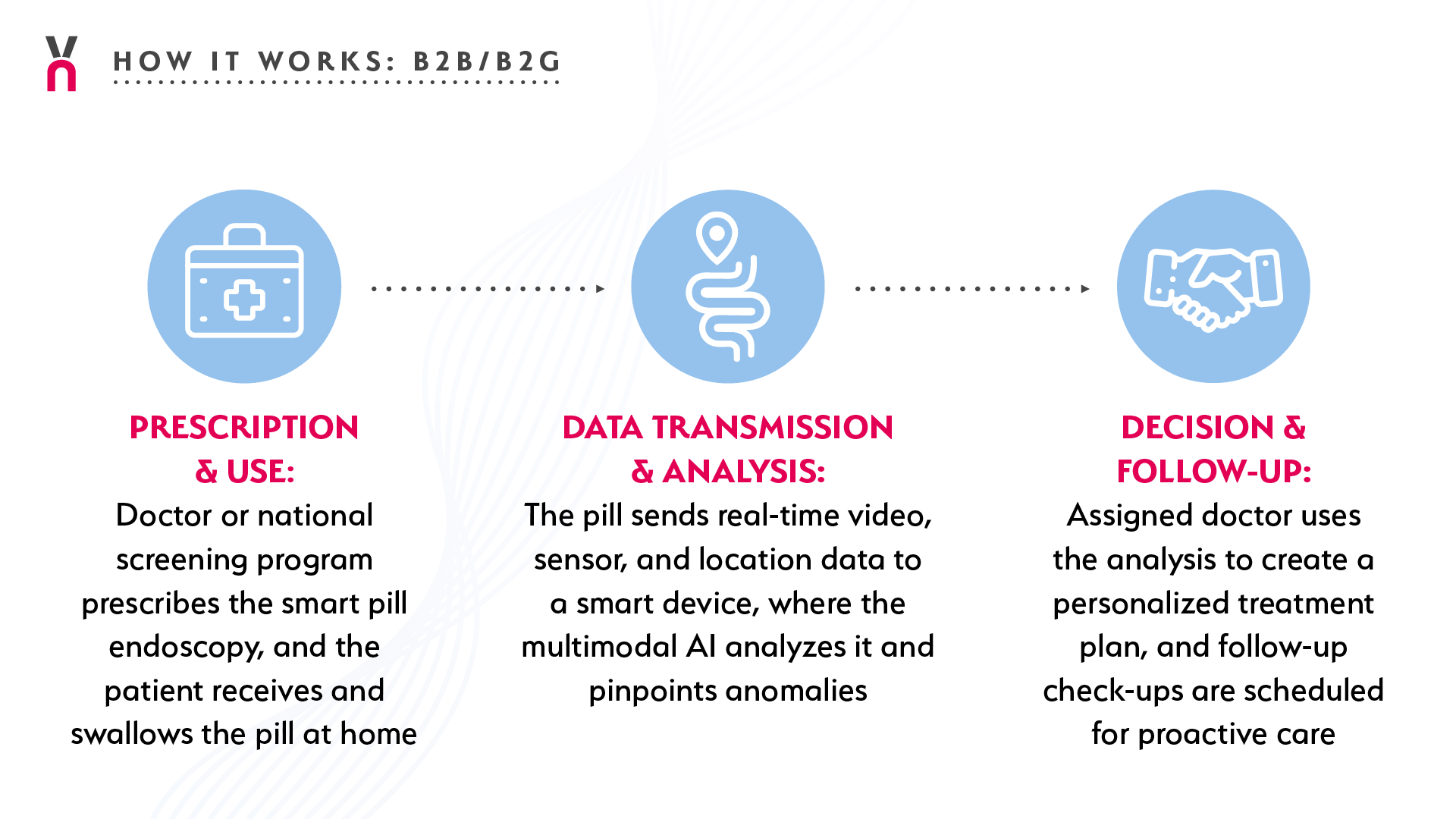 HOW IT WORKS: B2B/B2G

PRESCRIPTION & USE:
Doctor or national screening program prescribes the smart pill endoscopy, and the patient receives and swallows the pill at home

DATA TRANSMISSION & ANALYSIS:
The pill sends real-time video, sensor, and location data to a smart device, where the multimodal AI analyzes it and pinpoints anomalies

DECISION & FOLLOW-UP:
Assigned doctor uses the analysis to create a personalized treatment plan, and follow-up check-ups are scheduled for proactive care